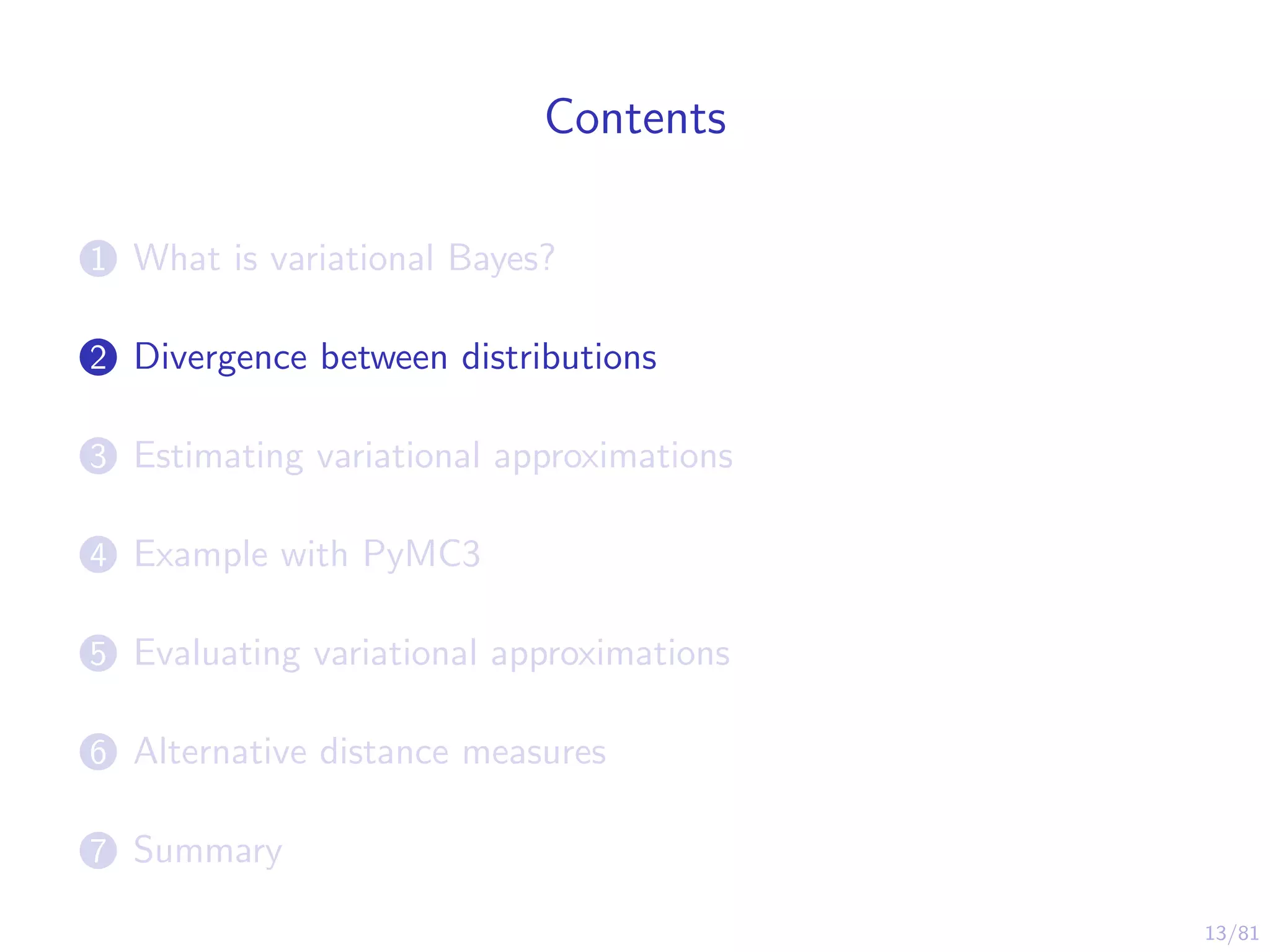 Contents

1 What is variational Bayes?

2 Divergence between distributions

3 Estimating variational approximations

4 Example with PyMC3

5 Evaluating variational approximations

6 Alternative distance measures

7 Summary

13/81